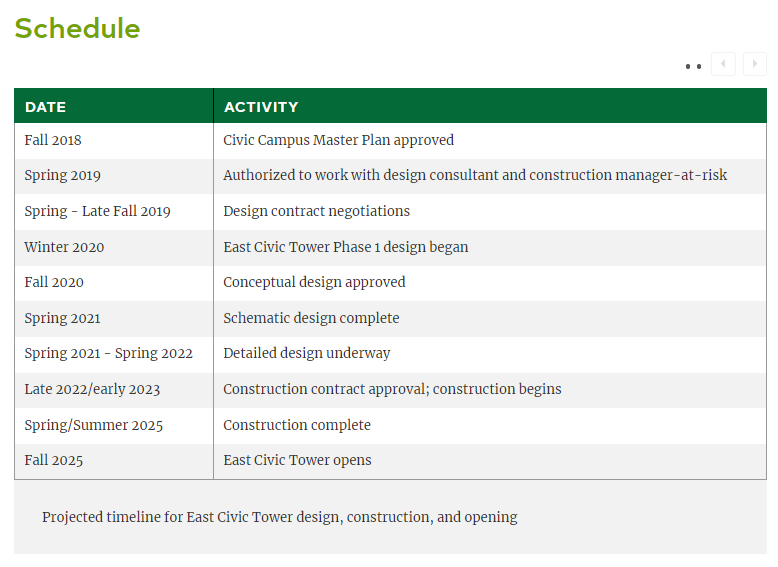 Schedule

| DATE | ACTIVITY |
|---|---|
| Fall 2018 | Civic Campus Master Plan approved |
| Spring 2019 | Authorized to work with design consultant and construction manager-at-risk |
| Spring - Late Fall 2019 | Design contract negotiations |
| Winter 2020 | East Civic Tower Phase 1 design began |
| Fall 2020 | Conceptual design approved |
| Spring 2021 | Schematic design complete |
| Spring 2021 - Spring 2022 | Detailed design underway |
| Late 2022/early 2023 | Construction contract approval; construction begins |
| Spring/Summer 2025 | Construction complete |
| Fall 2025 | East Civic Tower opens |

Projected timeline for East Civic Tower design, construction, and opening